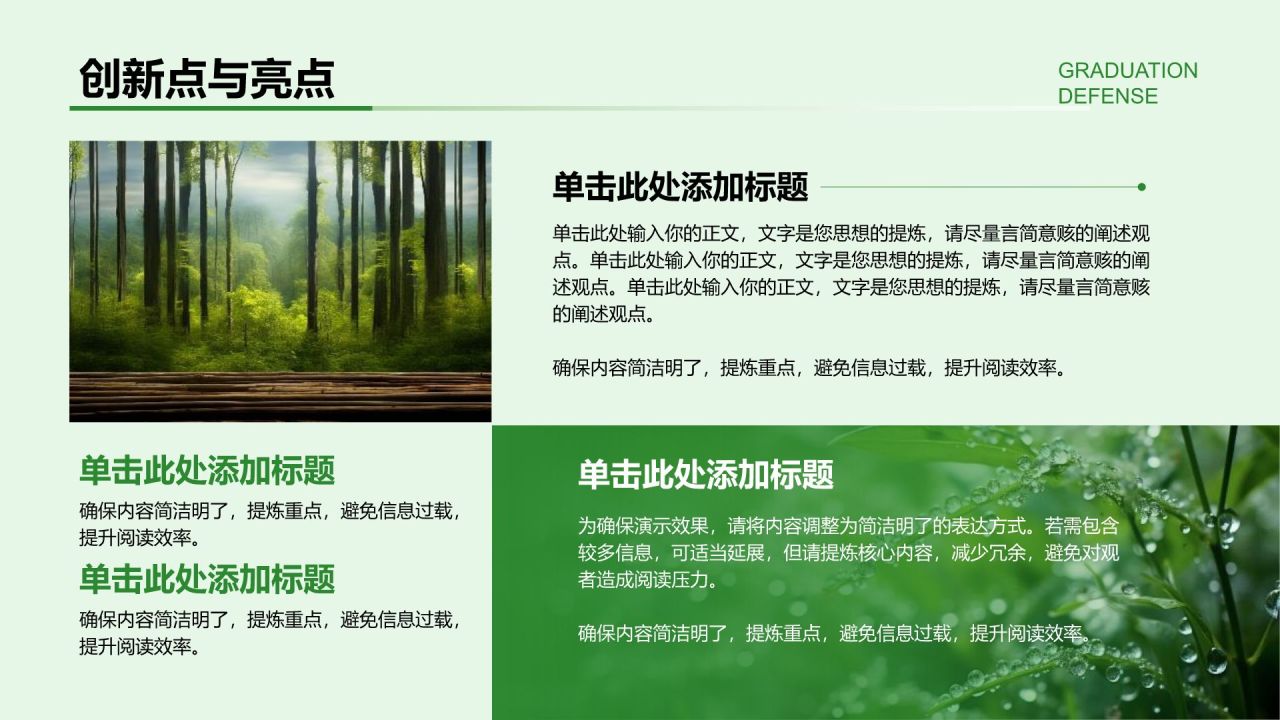 创新点与亮点

GRADUATION DEFENSE

单击此处添加标题

单击此处输入你的正文，文字是您思想的提炼，请尽量言简意赅的阐述观点。单击此处输入你的正文，文字是您思想的提炼，请尽量言简意赅的阐述观点。单击此处输入你的正文，文字是您思想的提炼，请尽量言简意赅的阐述观点。

确保内容简洁明了，提炼重点，避免信息过载，提升阅读效率。

单击此处添加标题

确保内容简洁明了，提炼重点，避免信息过载，提升阅读效率。

单击此处添加标题

确保内容简洁明了，提炼重点，避免信息过载，提升阅读效率。

单击此处添加标题

为确保演示效果，请将内容调整为简洁明了的表达方式。若需包含较多信息，可适当延展，但请提炼核心内容，减少冗余，避免对观者造成阅读压力。

确保内容简洁明了，提炼重点，避免信息过载，提升阅读效率。